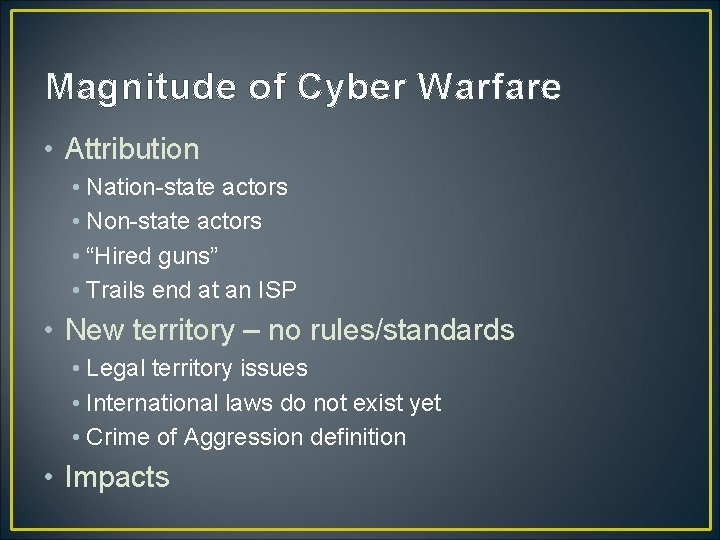 Magnitude of Cyber Warfare

• Attribution
  • Nation-state actors
  • Non-state actors
  • “Hired guns”
  • Trails end at an ISP
• New territory – no rules/standards
  • Legal territory issues
  • International laws do not exist yet
  • Crime of Aggression definition
• Impacts